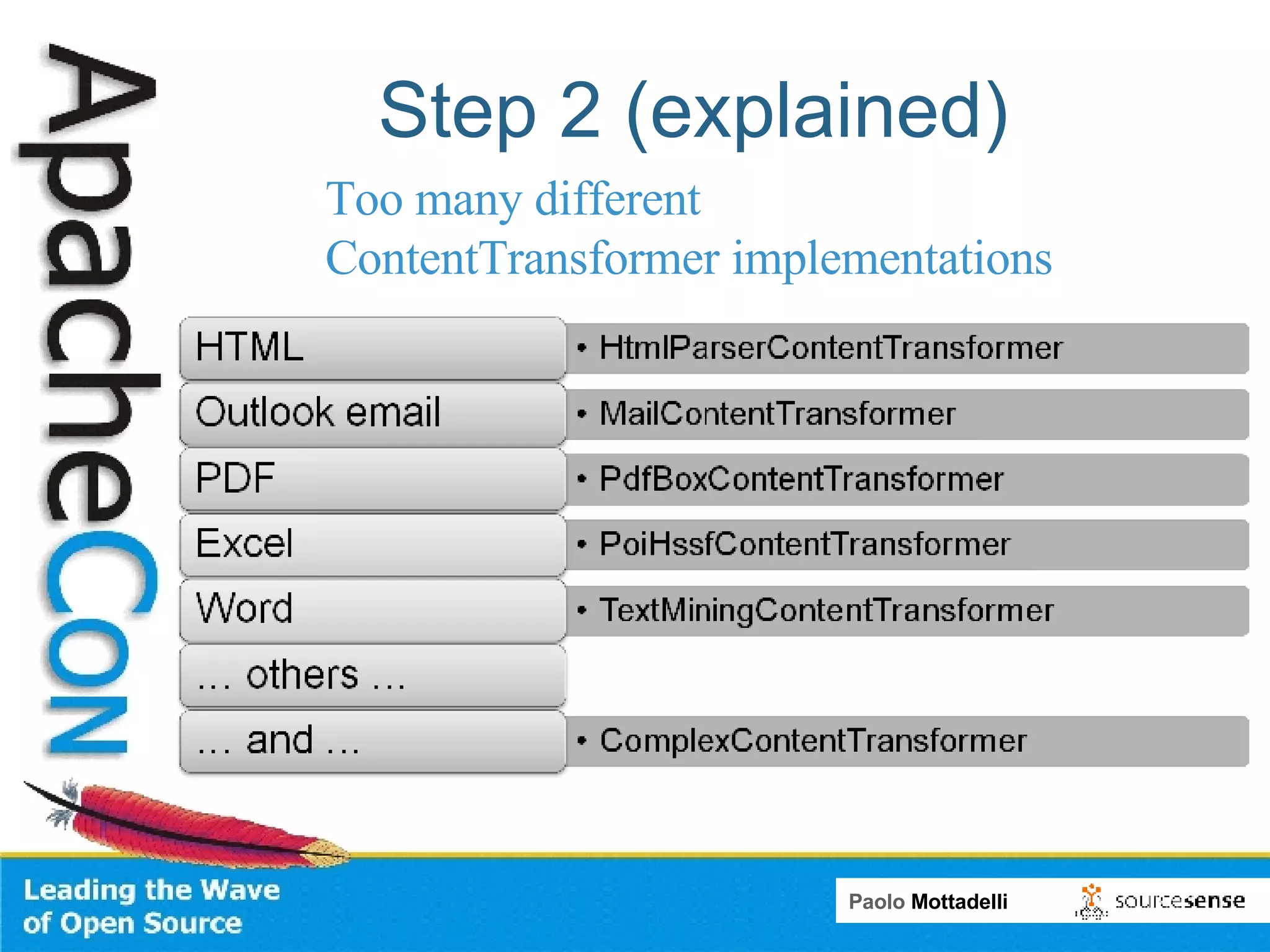 ApacheCon

Step 2 (explained)

Too many different ContentTransformer implementations

HTML
• HtmlParserContentTransformer

Outlook email
• MailContentTransformer

PDF
• PdfBoxContentTransformer

Excel
• PoiHssfContentTransformer

Word
• TextMiningContentTransformer

... others ...

... and ...
• ComplexContentTransformer

Leading the Wave of Open Source

Paolo Mottadelli

sourcesense